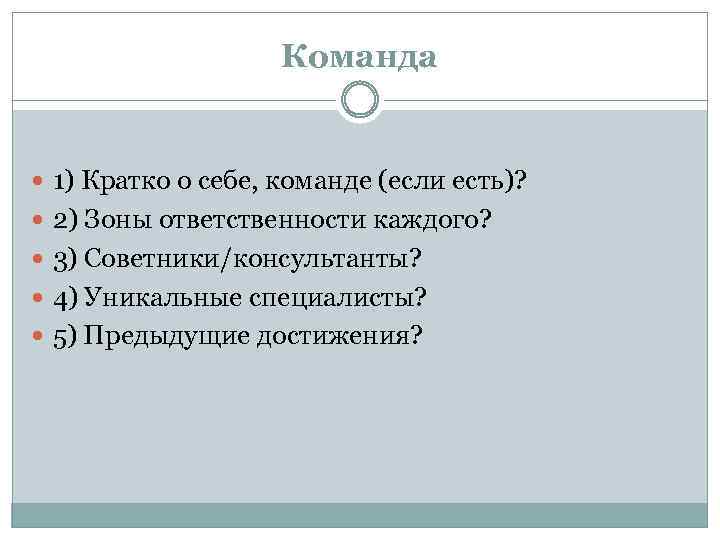 Команда

1) Кратко о себе, команде (если есть)?
2) Зоны ответственности каждого?
3) Советники/консультанты?
4) Уникальные специалисты?
5) Предыдущие достижения?